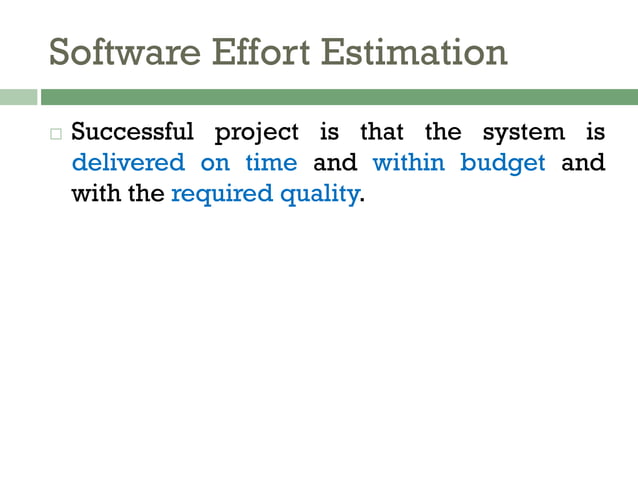 Software Effort Estimation

□ Successful project is that the system is delivered on time and within budget and with the required quality.